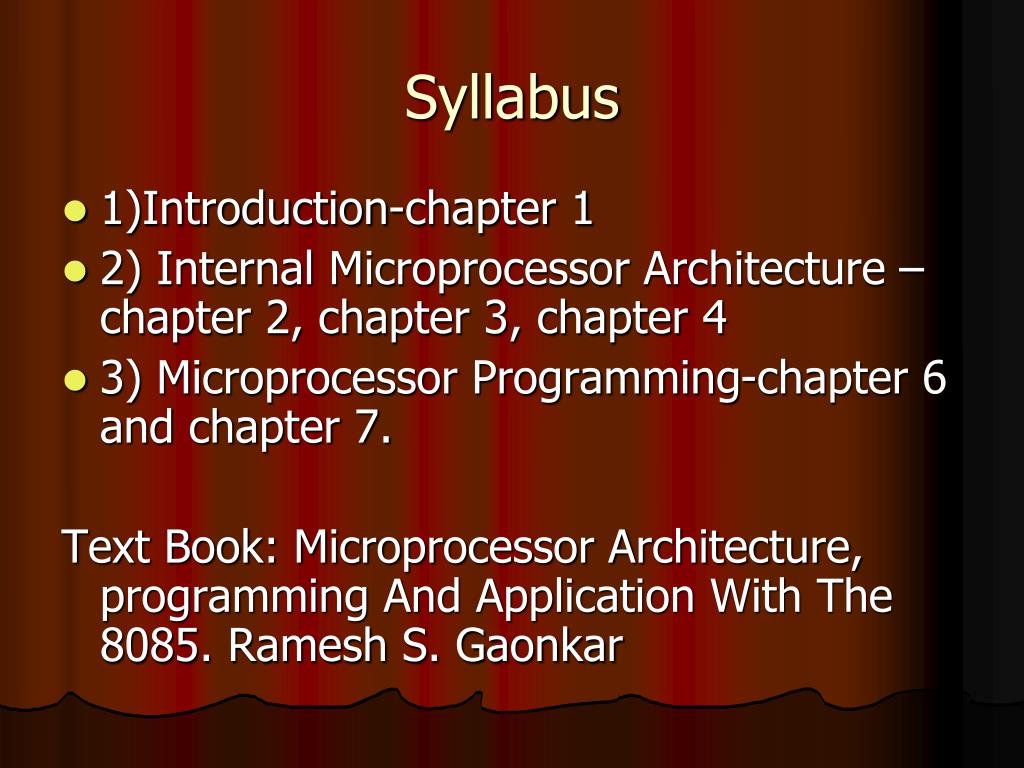 Syllabus

- 1)Introduction-chapter 1
- 2) Internal Microprocessor Architecture – chapter 2, chapter 3, chapter 4
- 3) Microprocessor Programming-chapter 6 and chapter 7.

Text Book: Microprocessor Architecture, programming And Application With The 8085. Ramesh S. Gaonkar